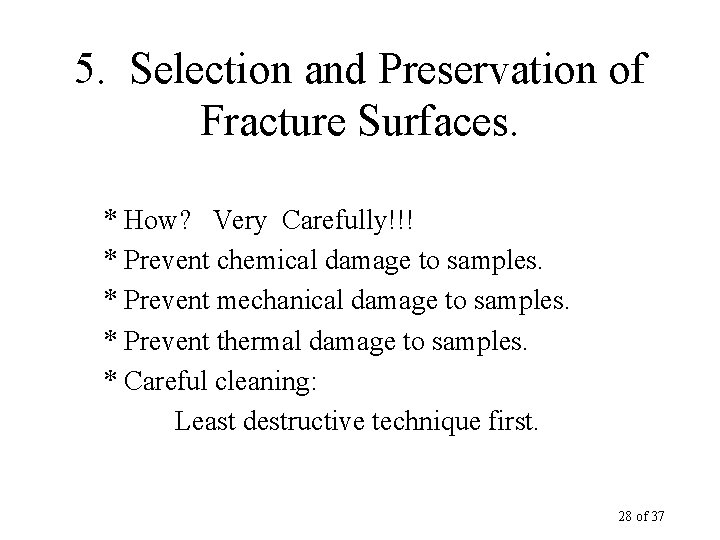 5. Selection and Preservation of Fracture Surfaces.

* How? Very Carefully!!!
* Prevent chemical damage to samples.
* Prevent mechanical damage to samples.
* Prevent thermal damage to samples.
* Careful cleaning:
Least destructive technique first.

28 of 37